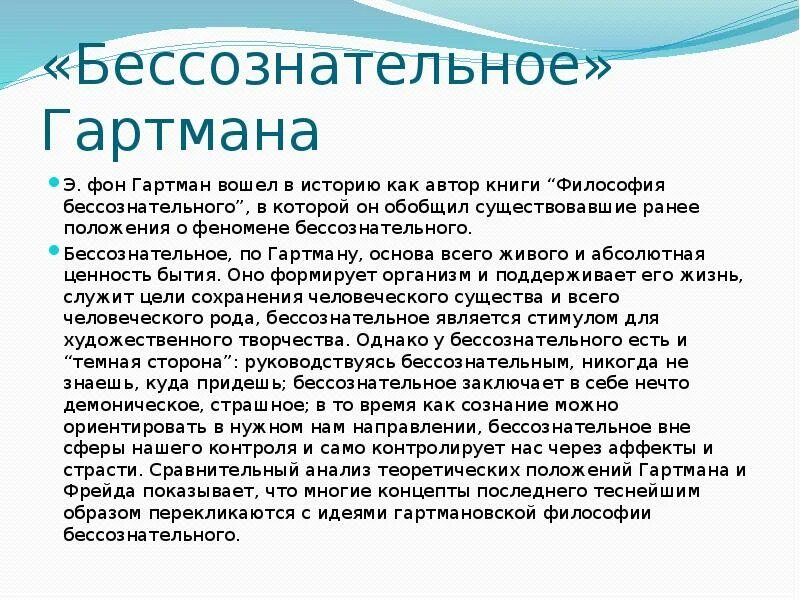 «Бессознательное» Гартмана

Э. фон Гартман вошел в историю как автор книги “Философия бессознательного”, в которой он обобщил существовавшие ранее положения о феномене бессознательного.

Бессознательное, по Гартману, основа всего живого и абсолютная ценность бытия. Оно формирует организм и поддерживает его жизнь, служит цели сохранения человеческого существа и всего человеческого рода, бессознательное является стимулом для художественного творчества. Однако у бессознательного есть и “темная сторона”: руководствуясь бессознательным, никогда не знаешь, куда придешь; бессознательное заключает в себе нечто демоническое, страшное; в то время как сознание можно ориентировать в нужном нам направлении, бессознательное вне сферы нашего контроля и само контролирует нас через аффекты и страсти. Сравнительный анализ теоретических положений Гартмана и Фрейда показывает, что многие концепты последнего теснейшим образом перекликаются с идеями гартмановской философии бессознательного.